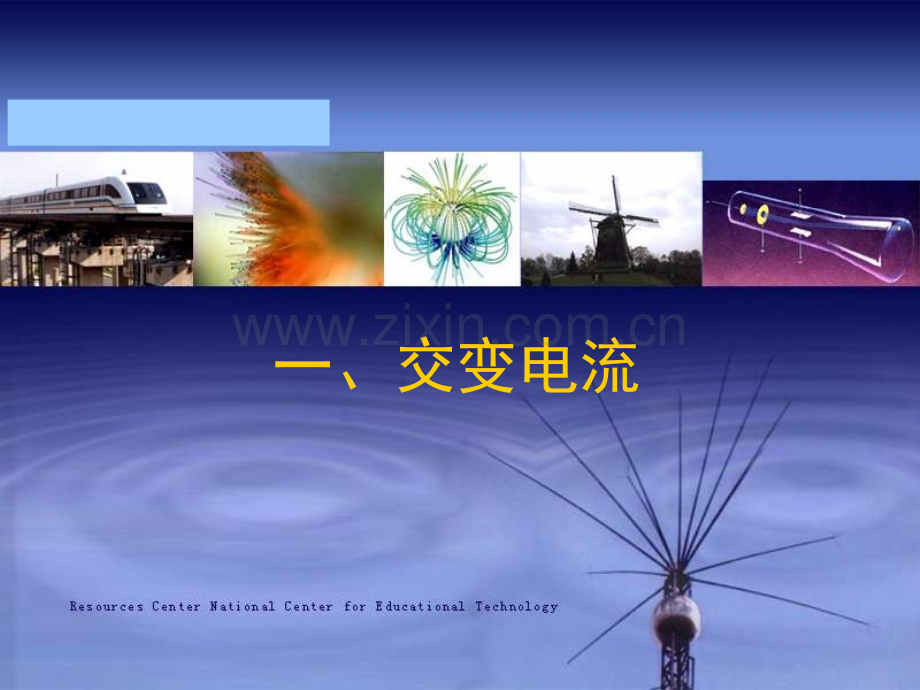 www.zixin.com.cn

一、交变电流

Resources Center National Center for Educational Technology